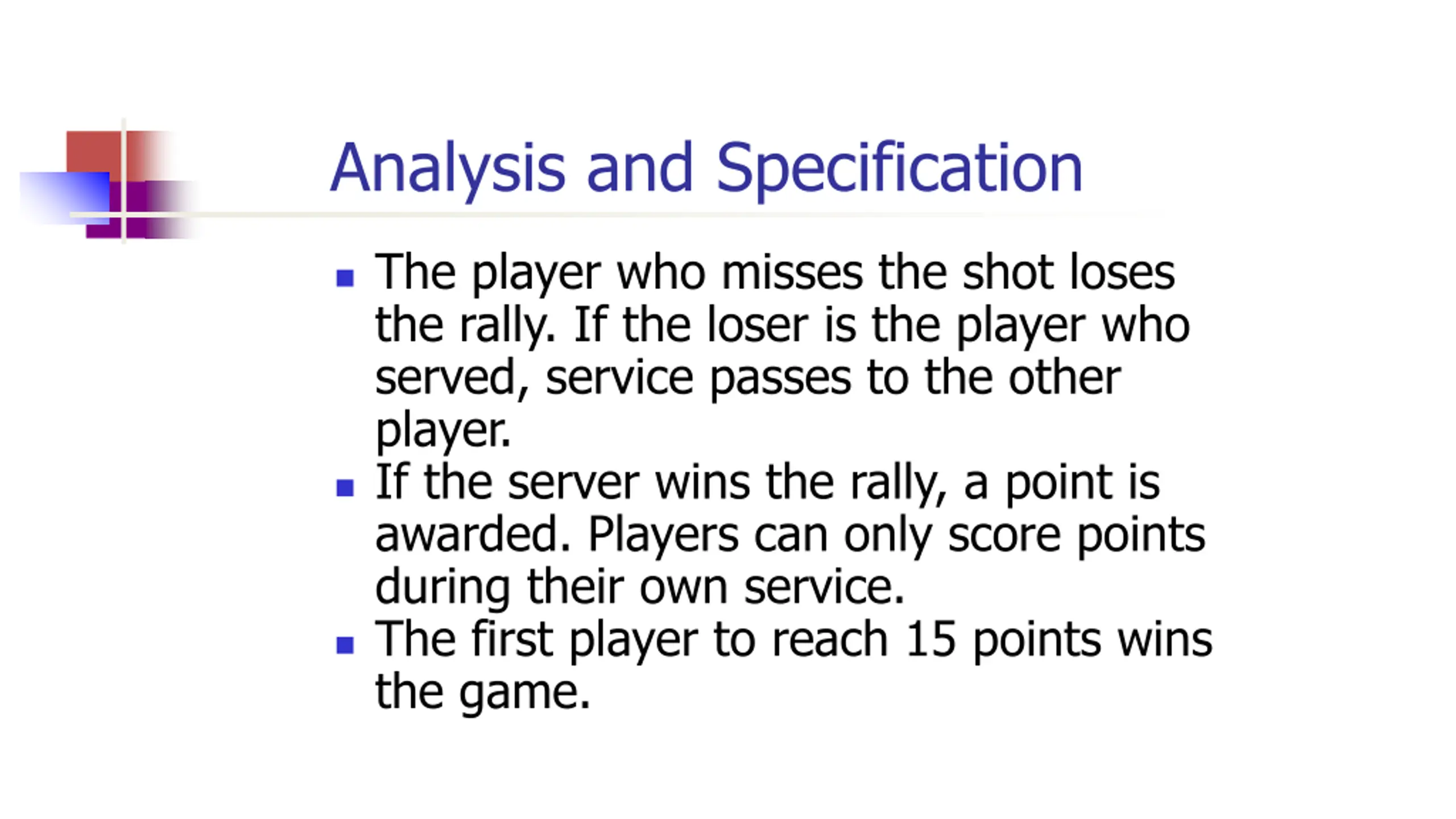 Analysis and Specification

- The player who misses the shot loses the rally. If the loser is the player who served, service passes to the other player.
- If the server wins the rally, a point is awarded. Players can only score points during their own service.
- The first player to reach 15 points wins the game.